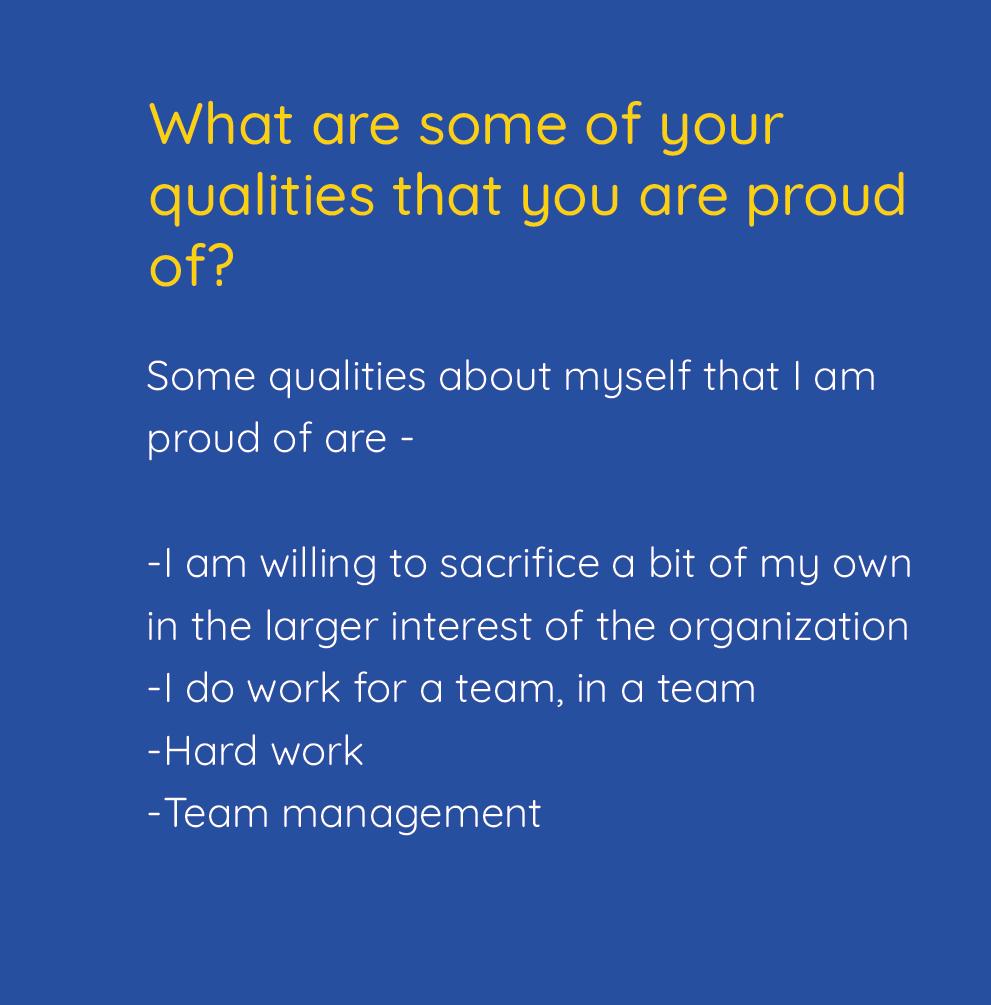 What are some of your qualities that you are proud of?

Some qualities about myself that I am proud of are -

-I am willing to sacrifice a bit of my own in the larger interest of the organization
-I do work for a team, in a team
-Hard work
-Team management